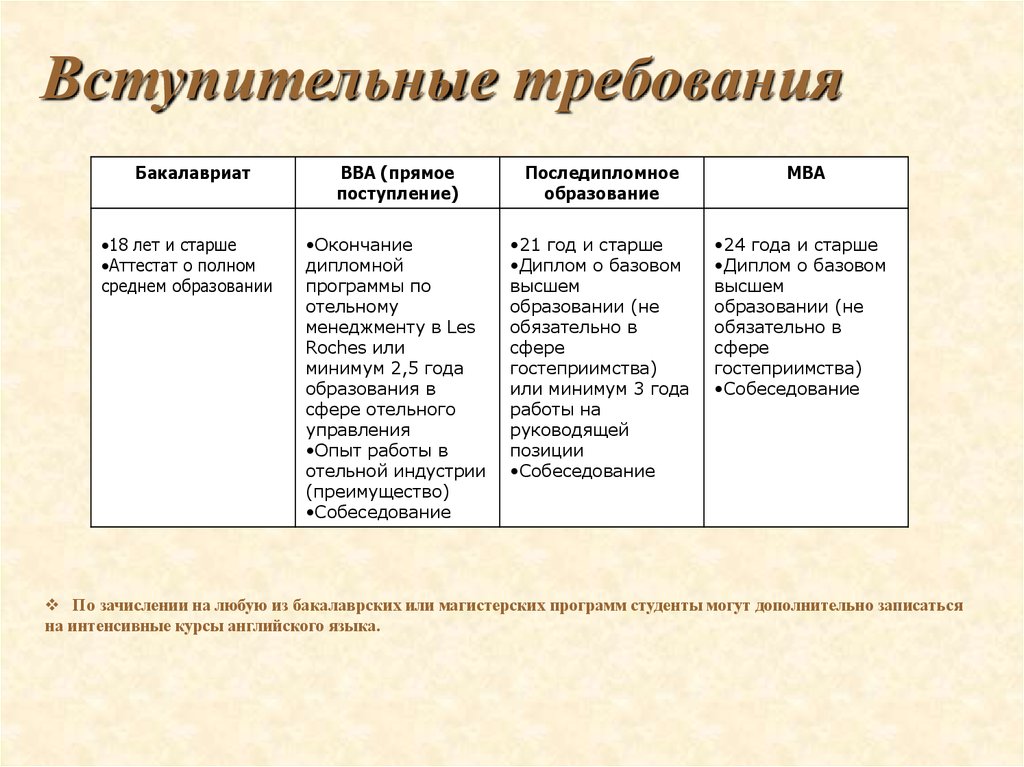 Вступительные требования

| Бакалавриат | BBA (прямое поступление) | Последипломное образование | MBA |
|---|---|---|---|
| •18 лет и старше •Аттестат о полном среднем образовании | •Окончание дипломной программы по отельному менеджменту в Les Roches или минимум 2,5 года образования в сфере отельного управления •Опыт работы в отельной индустрии (преимущество) •Собеседование | •21 год и старше •Диплом о базовом высшем образовании (не обязательно в сфере гостеприимства) или минимум 3 года работы на руководящей позиции •Собеседование | •24 года и старше •Диплом о базовом высшем образовании (не обязательно в сфере гостеприимства) •Собеседование |

❖ По зачислении на любую из бакалаврских или магистерских программ студенты могут дополнительно записаться на интенсивные курсы английского языка.